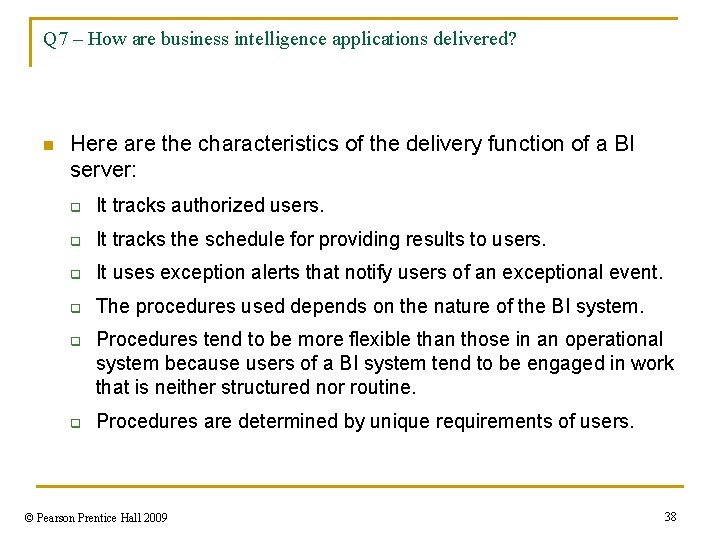 Q7 – How are business intelligence applications delivered?

Here are the characteristics of the delivery function of a BI server:

It tracks authorized users.

It tracks the schedule for providing results to users.

It uses exception alerts that notify users of an exceptional event.

The procedures used depends on the nature of the BI system.

Procedures tend to be more flexible than those in an operational system because users of a BI system tend to be engaged in work that is neither structured nor routine.

Procedures are determined by unique requirements of users.

© Pearson Prentice Hall 2009

38